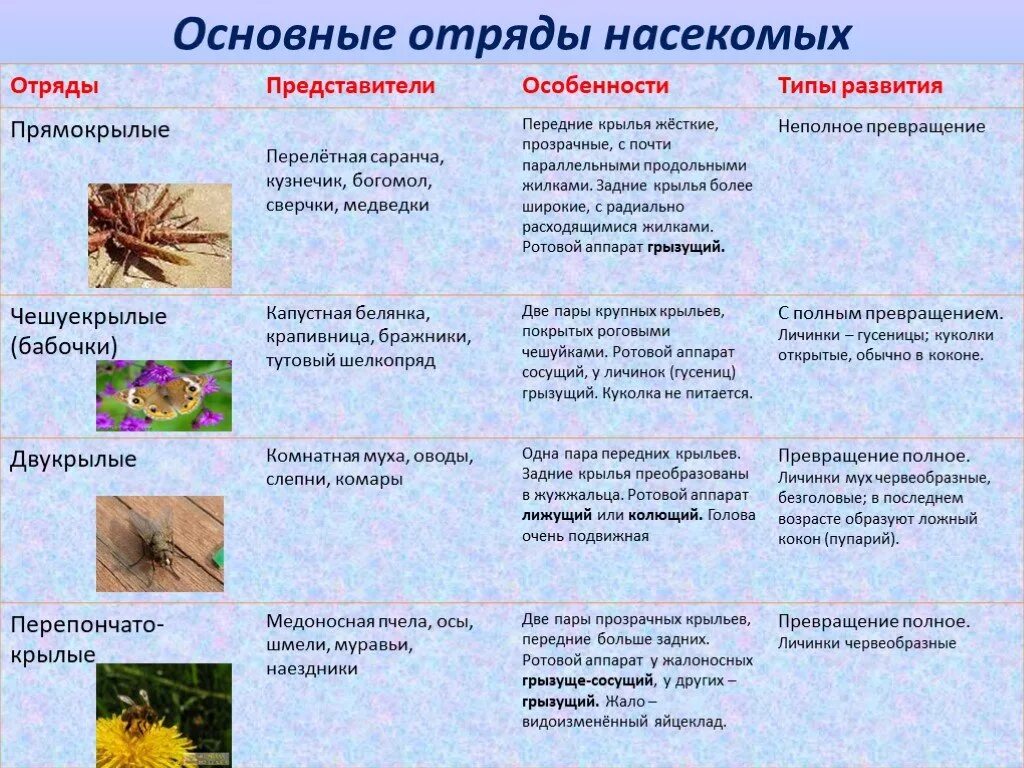 Основные отряды насекомых

| Отряды | Представители | Особенности | Типы развития |
|---|---|---|---|
| Прямокрылые | Перелётная саранча, кузнечик, богомол, сверчки, медведки | Передние крылья жёсткие, прозрачные, с почти параллельными продольными жилками. Задние крылья более широкие, с радиально расходящимися жилками. Ротовой аппарат грызущий. | Неполное превращение |
| Чешуекрылые (бабочки) | Капустная белянка, крапивница, бражники, тутовый шелкопряд | Две пары крупных крыльев, покрытых роговыми чешуйками. Ротовой аппарат сосущий, у личинок (гусениц) грызущий. Куколка не питается. | С полным превращением. Личинки – гусеницы; куколки открытые, обычно в коконе. |
| Двукрылые | Комнатная муха, оводы, слепни, комары | Одна пара передних крыльев. Задние крылья преобразованы в жужжальца. Ротовой аппарат лижущий или колющий. Голова очень подвижная | Превращение полное. Личинки мух червеобразные, безголовые; в последнем возрасте образуют ложный кокон (пупарий). |
| Перепончато-крылые | Медоносная пчела, осы, шмели, муравьи, наездники | Две пары прозрачных крыльев, передние больше задних. Ротовой аппарат у жалоносных грызуще-сосущий, у других – грызущий. Жало – видоизменённый яйцеклад. | Превращение полное. Личинки червеобразные |